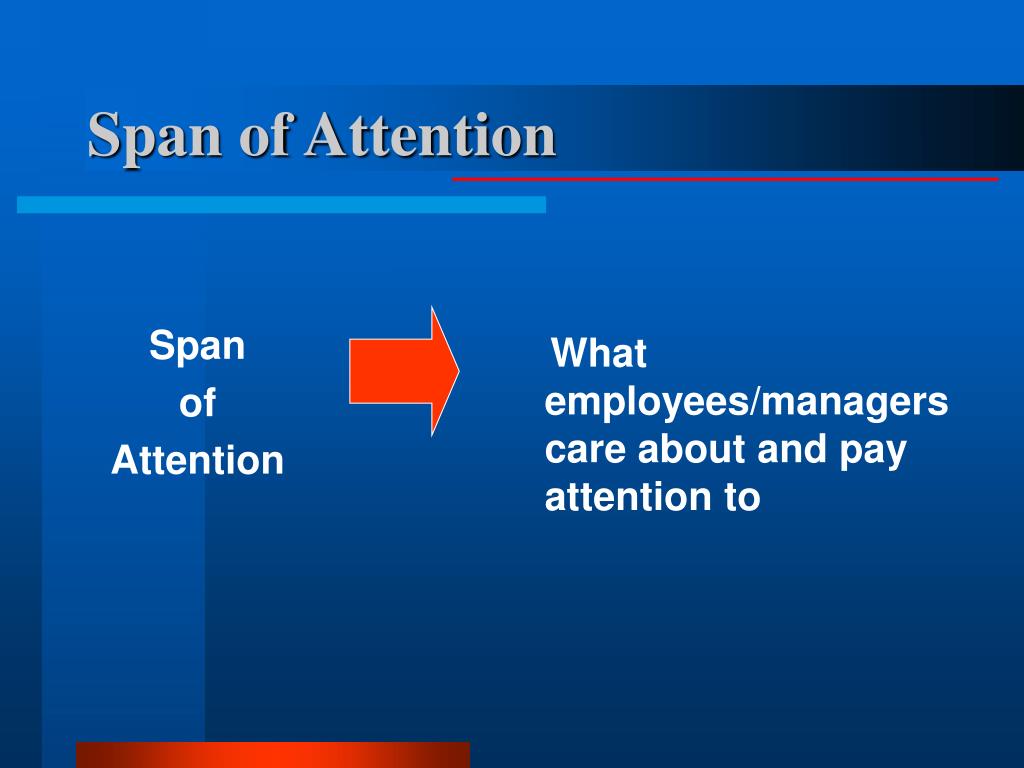 Span of Attention

Span
of
Attention

What employees/managers care about and pay attention to